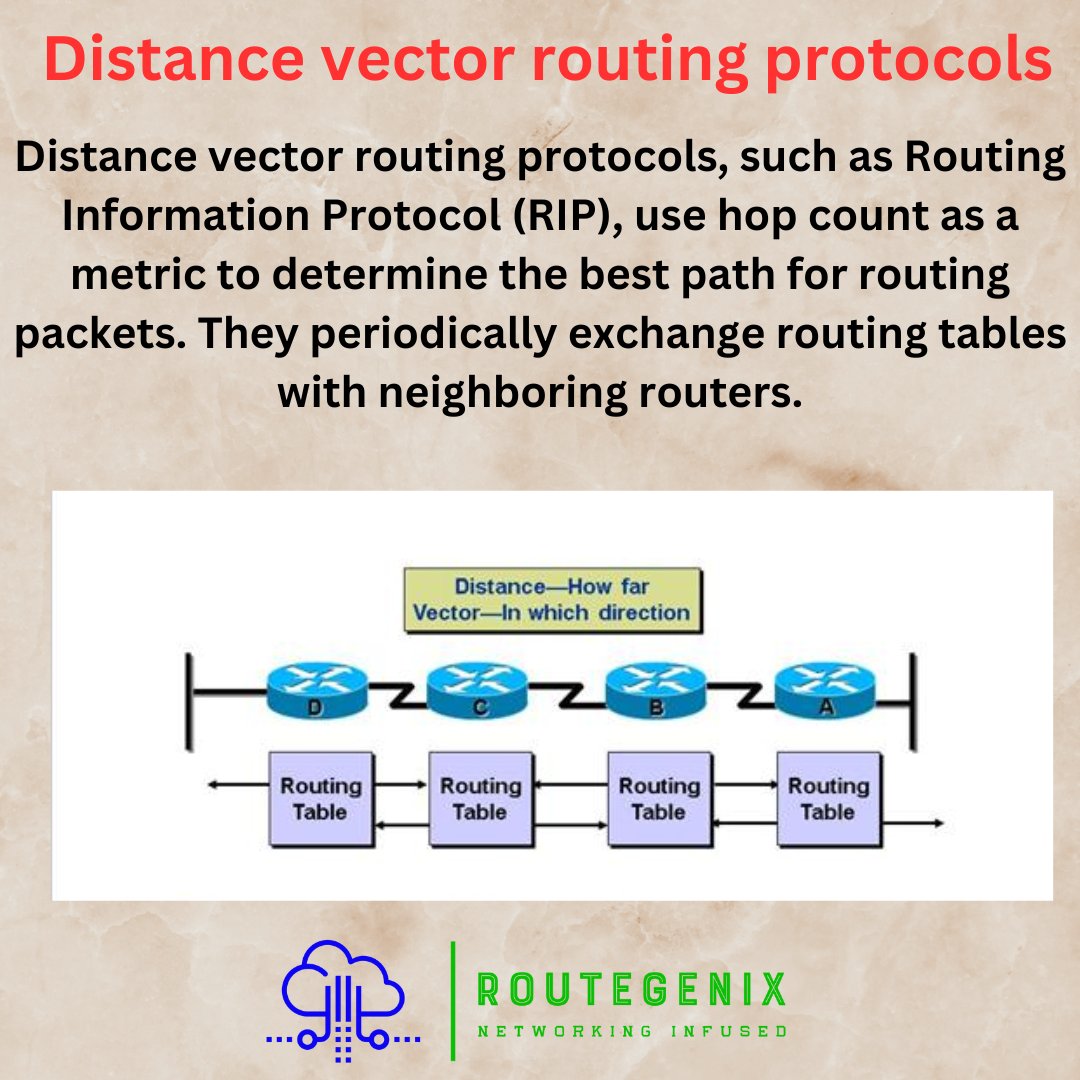 Distance vector routing protocols

Distance vector routing protocols, such as Routing Information Protocol (RIP), use hop count as a metric to determine the best path for routing packets. They periodically exchange routing tables with neighboring routers.

Distance—How far
Vector—In which direction

D C B A

Routing Table
Routing Table
Routing Table
Routing Table

ROUTEGENIX
NETWORKING INFUSED